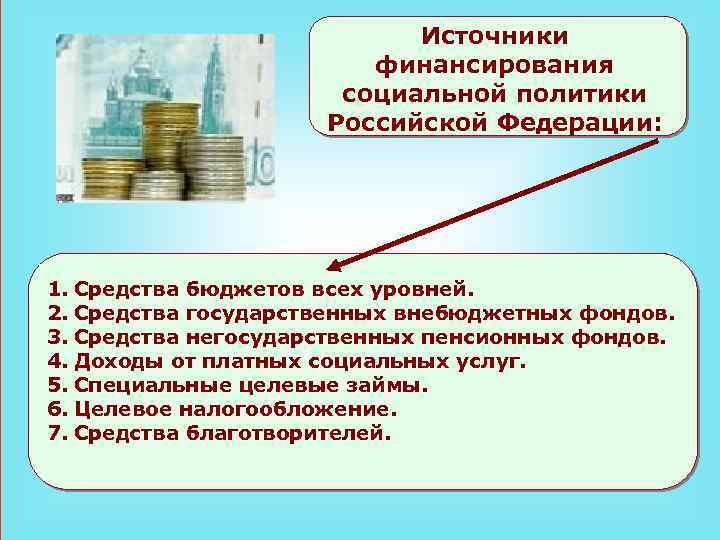 Источники финансирования социальной политики Российской Федерации:

1. Средства бюджетов всех уровней.
2. Средства государственных внебюджетных фондов.
3. Средства негосударственных пенсионных фондов.
4. Доходы от платных социальных услуг.
5. Специальные целевые займы.
6. Целевое налогообложение.
7. Средства благотворителей.